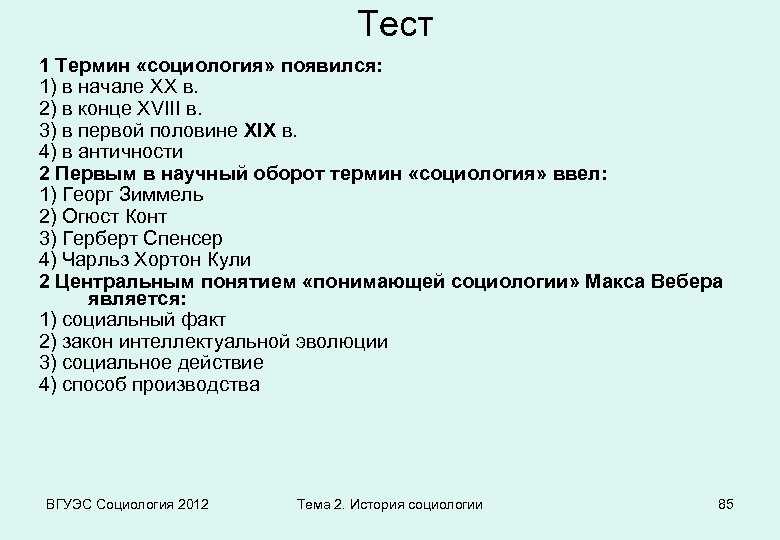 Тест

1 Термин «социология» появился:
1) в начале XX в.
2) в конце XVIII в.
3) в первой половине XIX в.
4) в античности
2 Первым в научный оборот термин «социология» ввел:
1) Георг Зиммель
2) Огюст Конт
3) Герберт Спенсер
4) Чарльз Хортон Кули
2 Центральным понятием «понимающей социологии» Макса Вебера является:
1) социальный факт
2) закон интеллектуальной эволюции
3) социальное действие
4) способ производства

ВГУЭС Социология 2012

Тема 2. История социологии

85